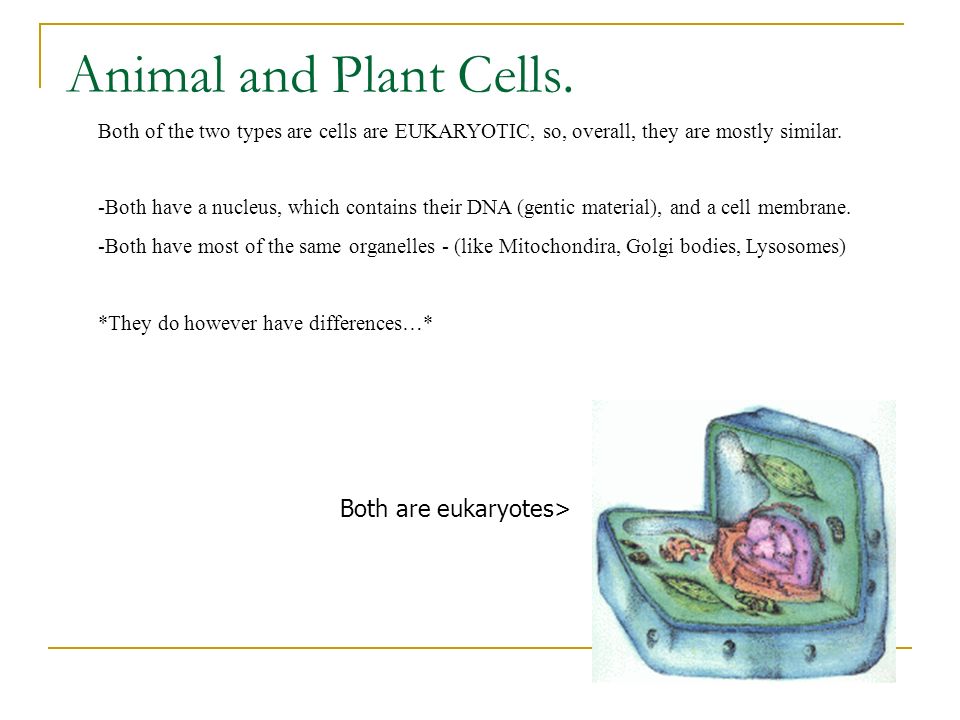 Animal and Plant Cells.

Both of the two types are cells are EUKARYOTIC, so, overall, they are mostly similar.

-Both have a nucleus, which contains their DNA (gentic material), and a cell membrane.

-Both have most of the same organelles - (like Mitochondira, Golgi bodies, Lysosomes)

*They do however have differences…*

Both are eukaryotes>